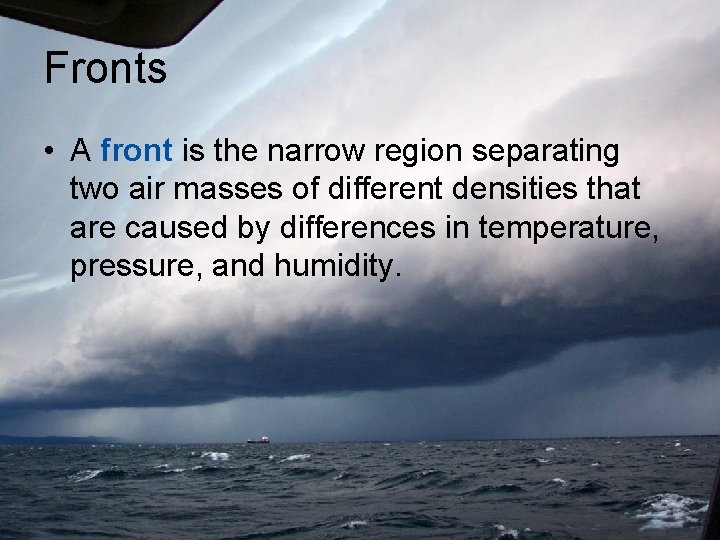 Fronts

• A front is the narrow region separating two air masses of different densities that are caused by differences in temperature, pressure, and humidity.